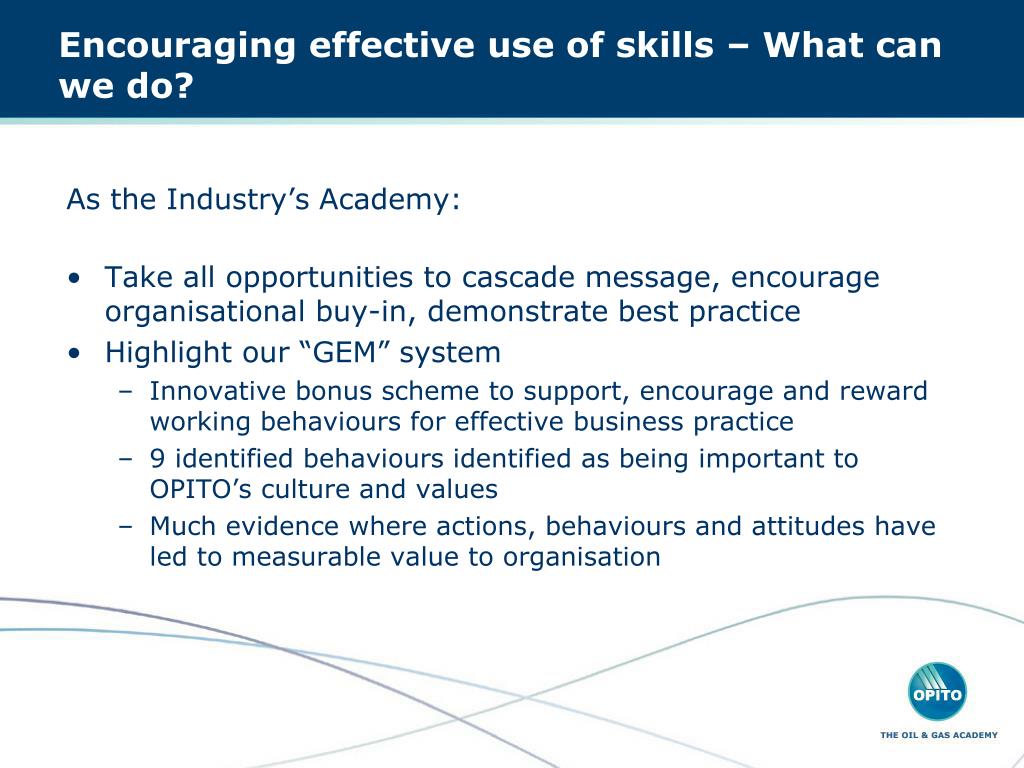 Encouraging effective use of skills – What can we do?

As the Industry’s Academy:

• Take all opportunities to cascade message, encourage organisational buy-in, demonstrate best practice
• Highlight our “GEM” system
  – Innovative bonus scheme to support, encourage and reward working behaviours for effective business practice
  – 9 identified behaviours identified as being important to OPITO’s culture and values
  – Much evidence where actions, behaviours and attitudes have led to measurable value to organisation

OPITO
THE OIL & GAS ACADEMY